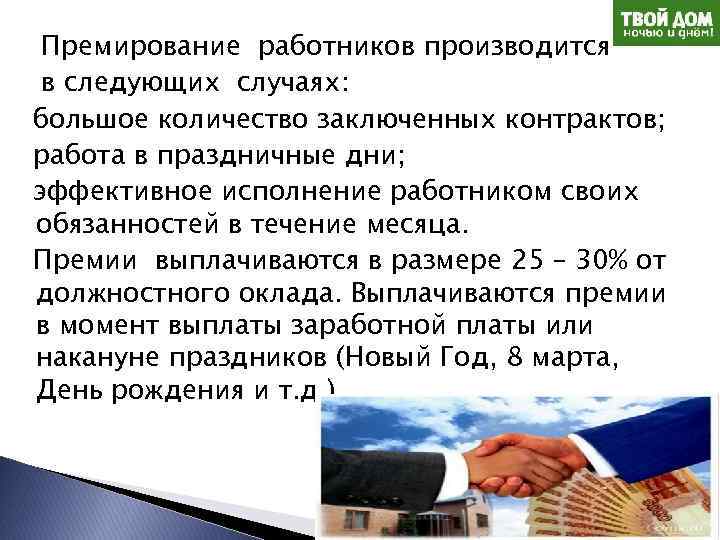 ТВОЙ ДОМ
ночью и днём!

Премирование работников производится в следующих случаях:
большое количество заключенных контрактов;
работа в праздничные дни;
эффективное исполнение работником своих обязанностей в течение месяца.
Премии выплачиваются в размере 25 – 30% от должностного оклада. Выплачиваются премии в момент выплаты заработной платы или накануне праздников (Новый Год, 8 марта, День рождения и т.д.)